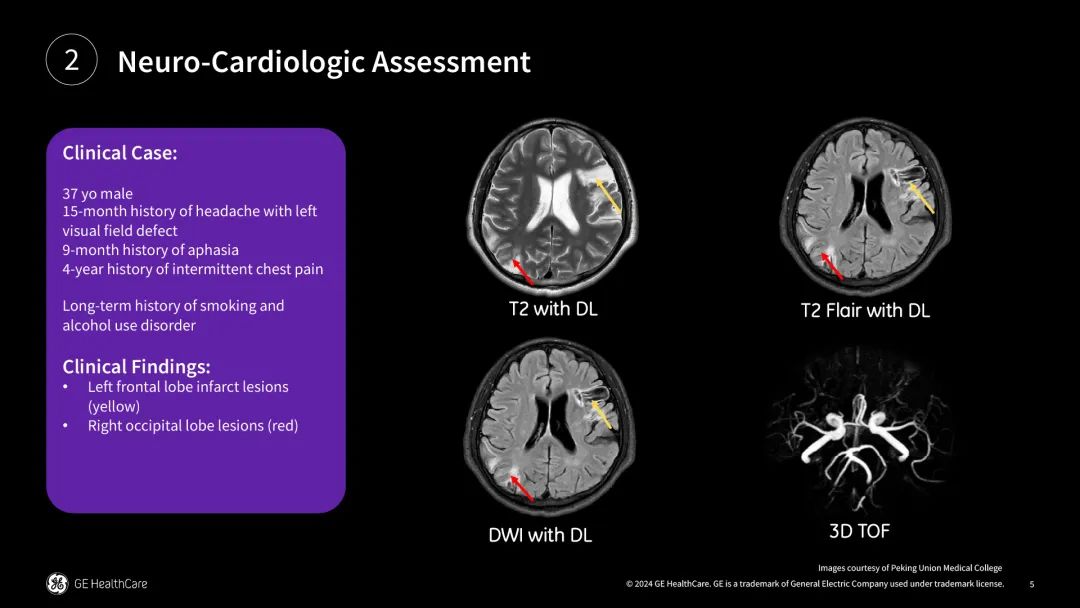 2

Neuro-Cardiologic Assessment

Clinical Case:

37 yo male
15-month history of headache with left visual field defect
9-month history of aphasia
4-year history of intermittent chest pain

Long-term history of smoking and alcohol use disorder

Clinical Findings:
• Left frontal lobe infarct lesions (yellow)
• Right occipital lobe lesions (red)

T2 with DL

T2 Flair with DL

DWI with DL

3D TOF

Images courtesy of Peking Union Medical College

GE HealthCare

© 2024 GE HealthCare. GE is a trademark of General Electric Company used under trademark license.

5